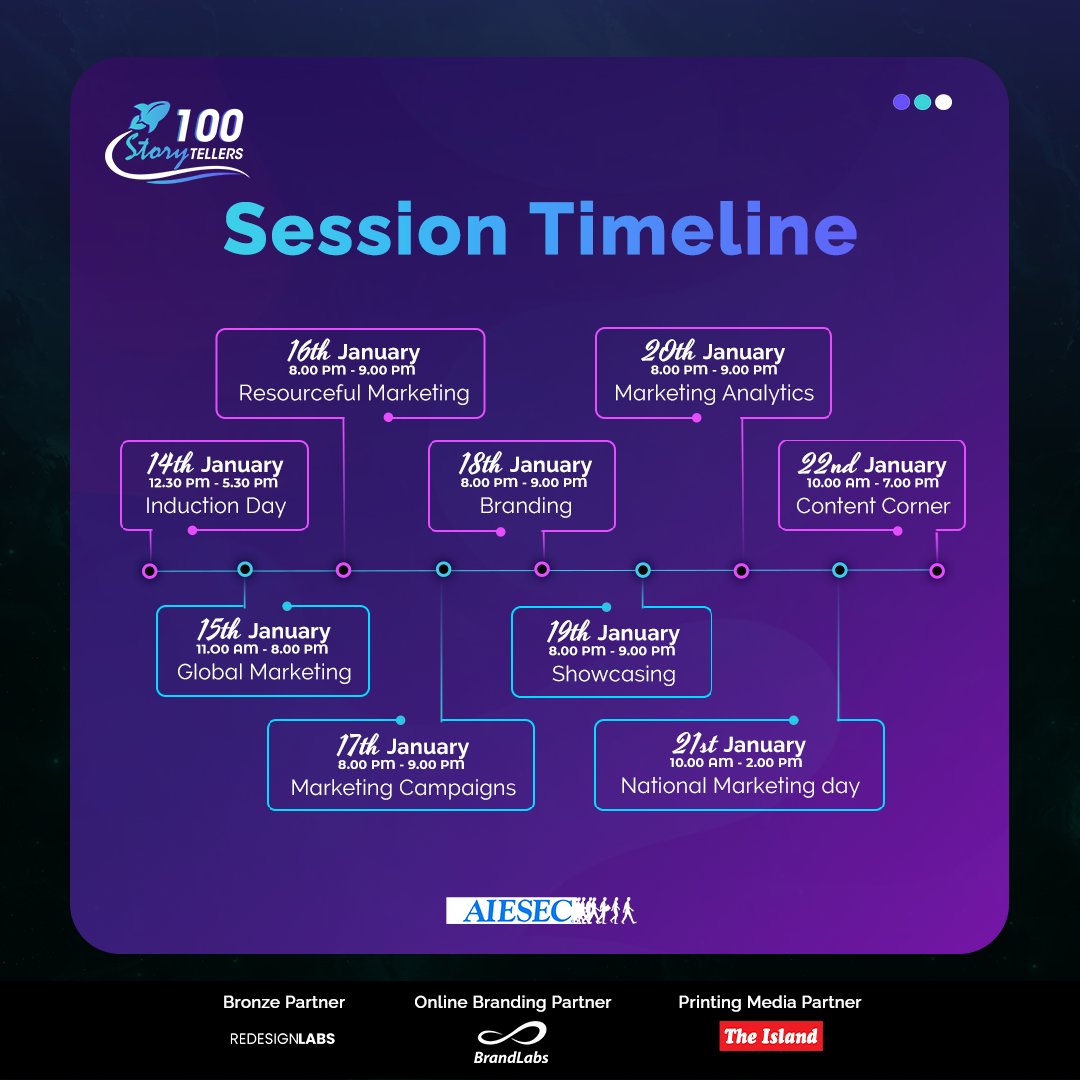 100 Story TELLERS

Session Timeline

14th January
12.30 PM - 5.30 PM
Induction Day

15th January
11.00 AM - 8.00 PM
Global Marketing

16th January
8.00 PM - 9.00 PM
Resourceful Marketing

17th January
8.00 PM - 9.00 PM
Marketing Campaigns

18th January
8.00 PM - 9.00 PM
Branding

19th January
8.00 PM - 9.00 PM
Showcasing

20th January
8.00 PM - 9.00 PM
Marketing Analytics

21st January
10.00 AM - 2.00 PM
National Marketing day

22nd January
10.00 AM - 7.00 PM
Content Corner

AIESEC

Bronze Partner
REDESIGNLABS

Online Branding Partner
BrandLabs

Printing Media Partner
The Island